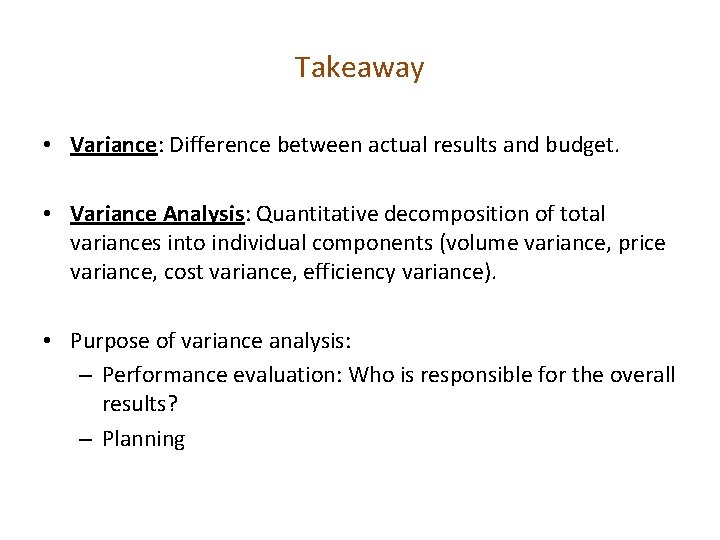 Takeaway

• Variance: Difference between actual results and budget.

• Variance Analysis: Quantitative decomposition of total variances into individual components (volume variance, price variance, cost variance, efficiency variance).

• Purpose of variance analysis:
– Performance evaluation: Who is responsible for the overall results?
– Planning